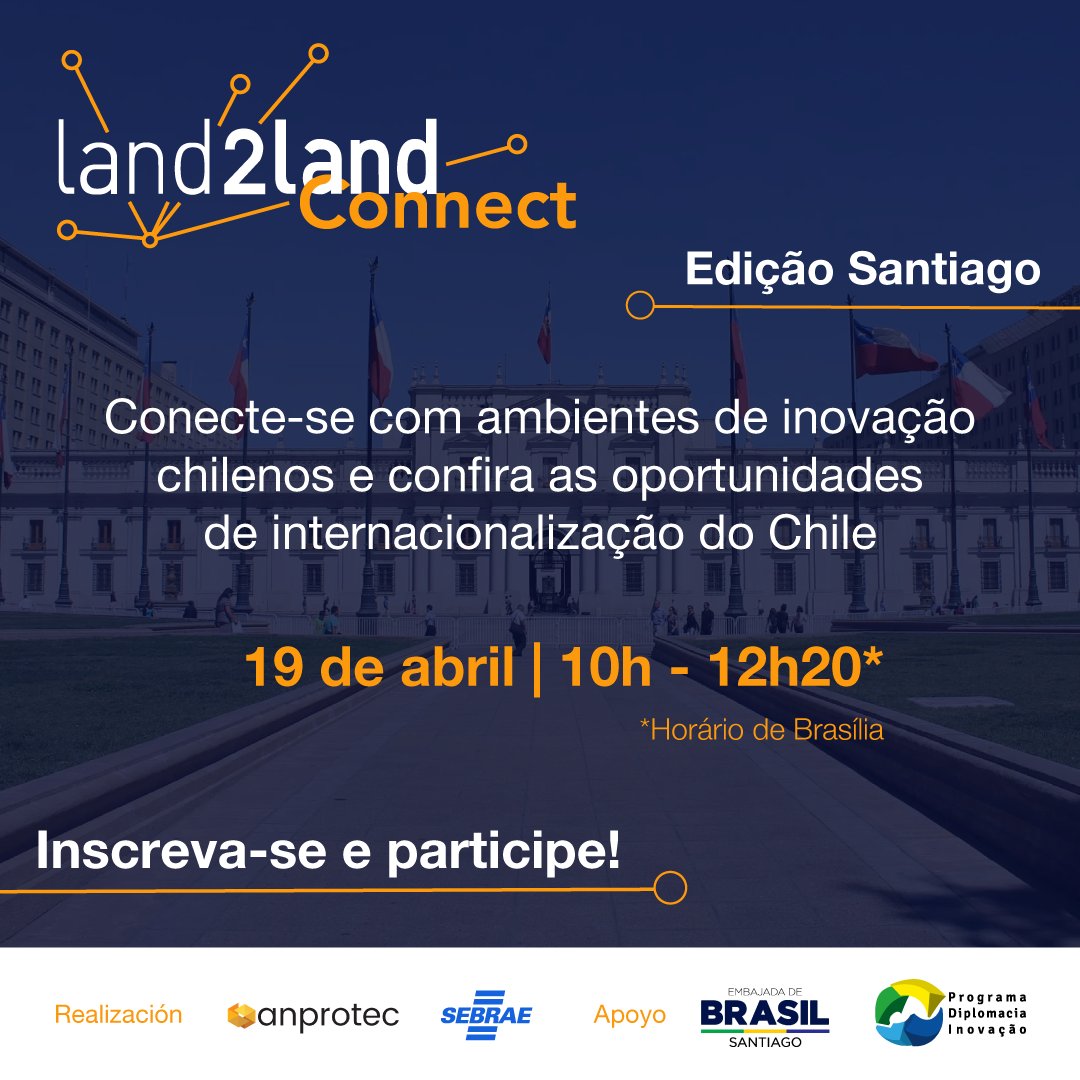 land2land Connect

Edição Santiago

Conecte-se com ambientes de inovação chilenos e confira as oportunidades de internacionalização do Chile

19 de abril | 10h - 12h20*

*Horário de Brasília

Inscreva-se e participe!

Realización anprotec SEBRAE Apoyo EMBAJADA DE BRASIL SANTIAGO Programa Diplomacia Inovação